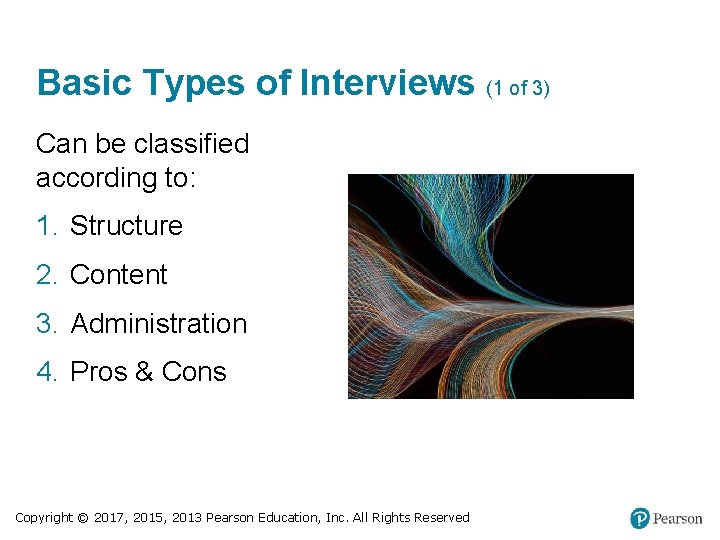 Basic Types of Interviews (1 of 3)

Can be classified according to:

1. Structure
2. Content
3. Administration
4. Pros & Cons

Copyright © 2017, 2015, 2013 Pearson Education, Inc. All Rights Reserved

Pearson